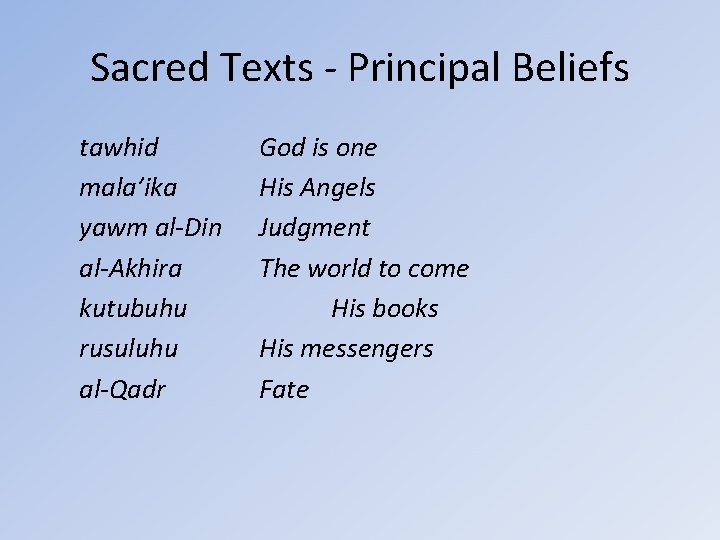 Sacred Texts - Principal Beliefs

tawhid God is one
mala’ika His Angels
yawm al-Din Judgment
al-Akhira The world to come
kutubuhu His books
rusuluhu His messengers
al-Qadr Fate